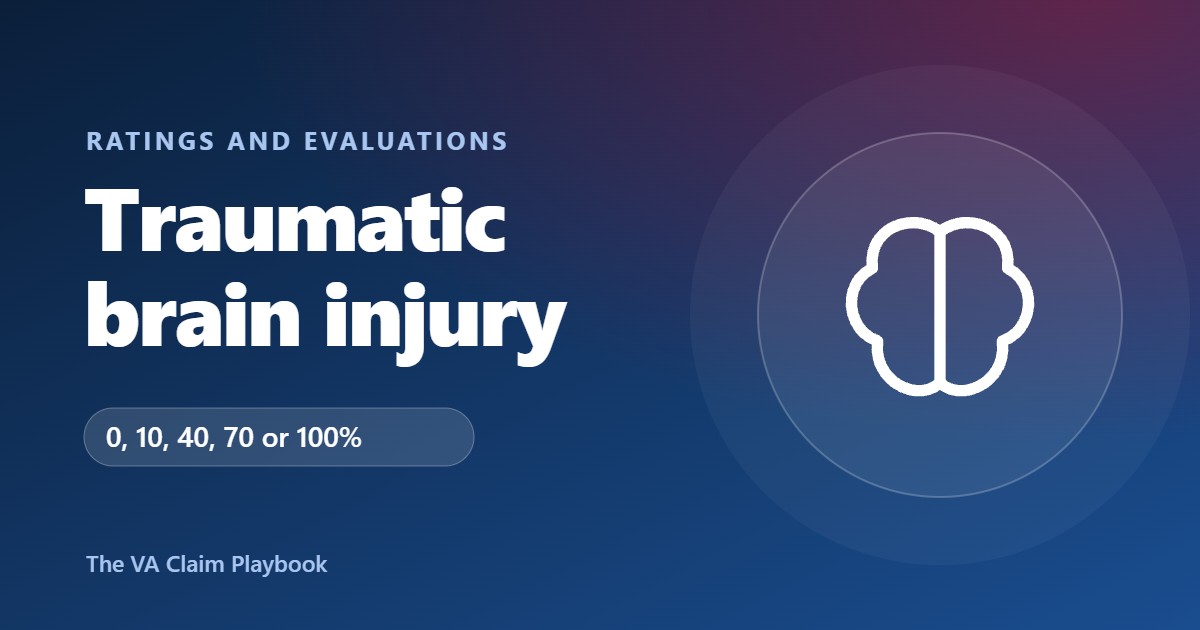 RATINGS AND EVALUATIONS

Traumatic brain injury

0, 10, 40, 70 or 100%

The VA Claim Playbook